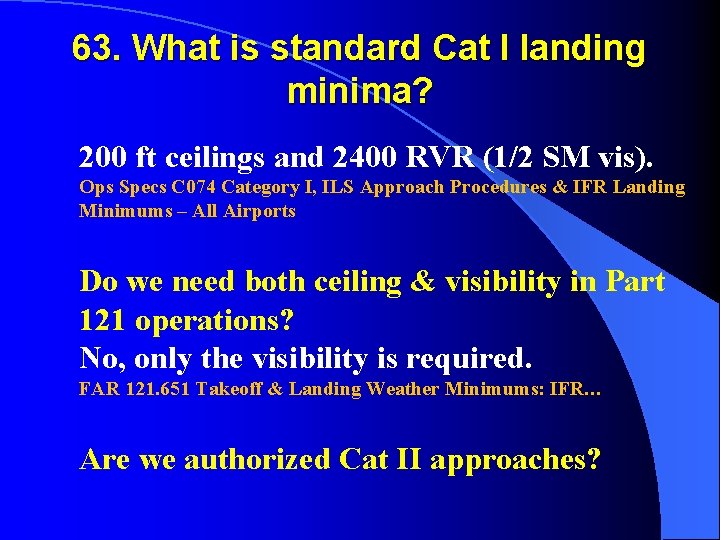 63. What is standard Cat I landing minima?

200 ft ceilings and 2400 RVR (1/2 SM vis).
Ops Specs C074 Category I, ILS Approach Procedures & IFR Landing Minimums – All Airports

Do we need both ceiling & visibility in Part 121 operations?
No, only the visibility is required.
FAR 121.651 Takeoff & Landing Weather Minimums: IFR…

Are we authorized Cat II approaches?